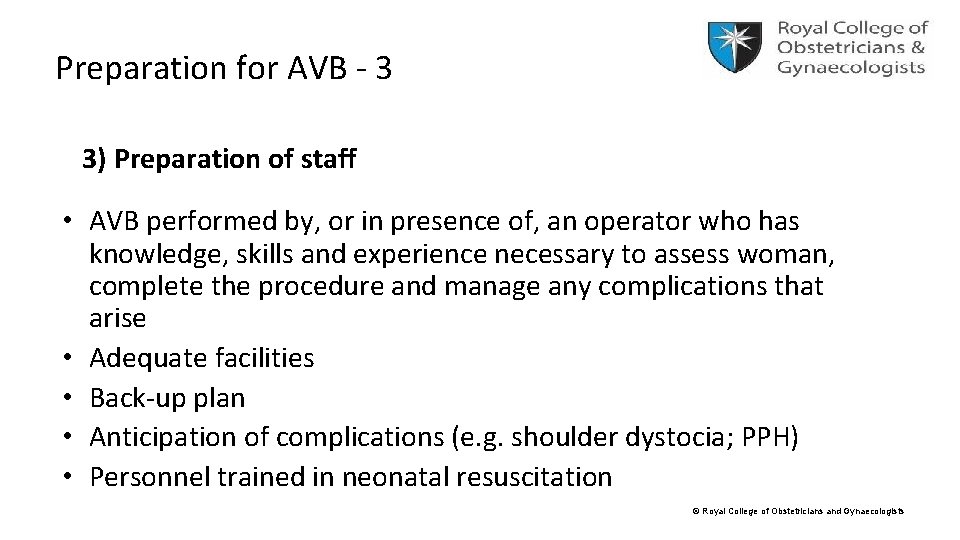 Preparation for AVB - 3

Royal College of Obstetricians & Gynaecologists

3) Preparation of staff

• AVB performed by, or in presence of, an operator who has knowledge, skills and experience necessary to assess woman, complete the procedure and manage any complications that arise
• Adequate facilities
• Back-up plan
• Anticipation of complications (e.g. shoulder dystocia; PPH)
• Personnel trained in neonatal resuscitation

© Royal College of Obstetricians and Gynaecologists